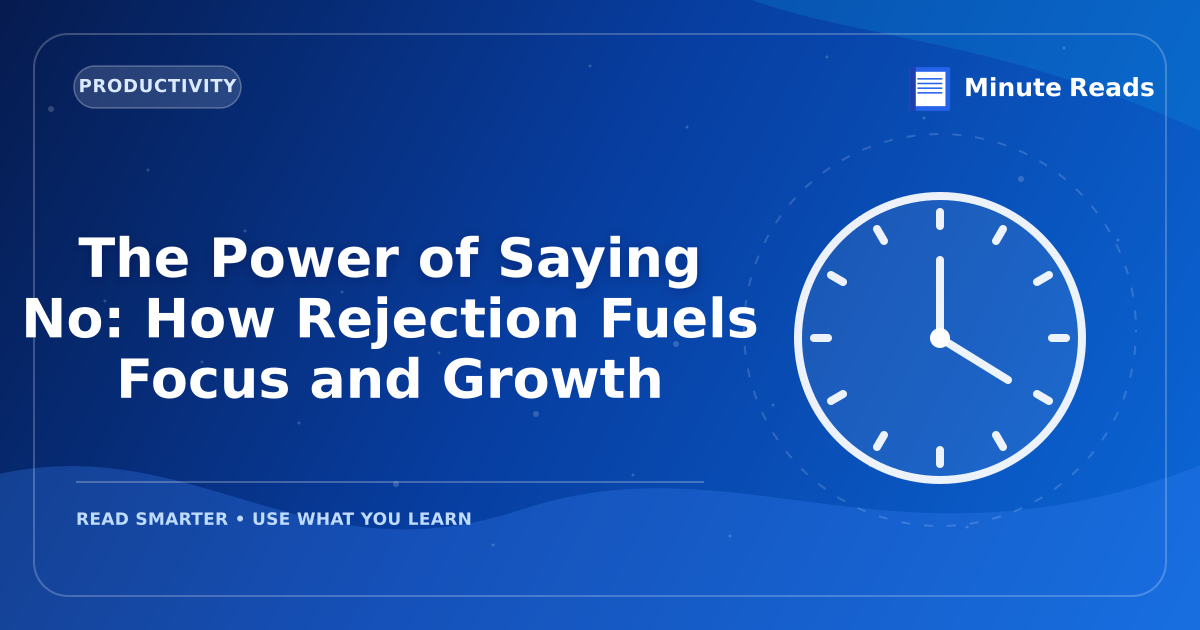 PRODUCTIVITY

Minute Reads

The Power of Saying No: How Rejection Fuels Focus and Growth

READ SMARTER • USE WHAT YOU LEARN